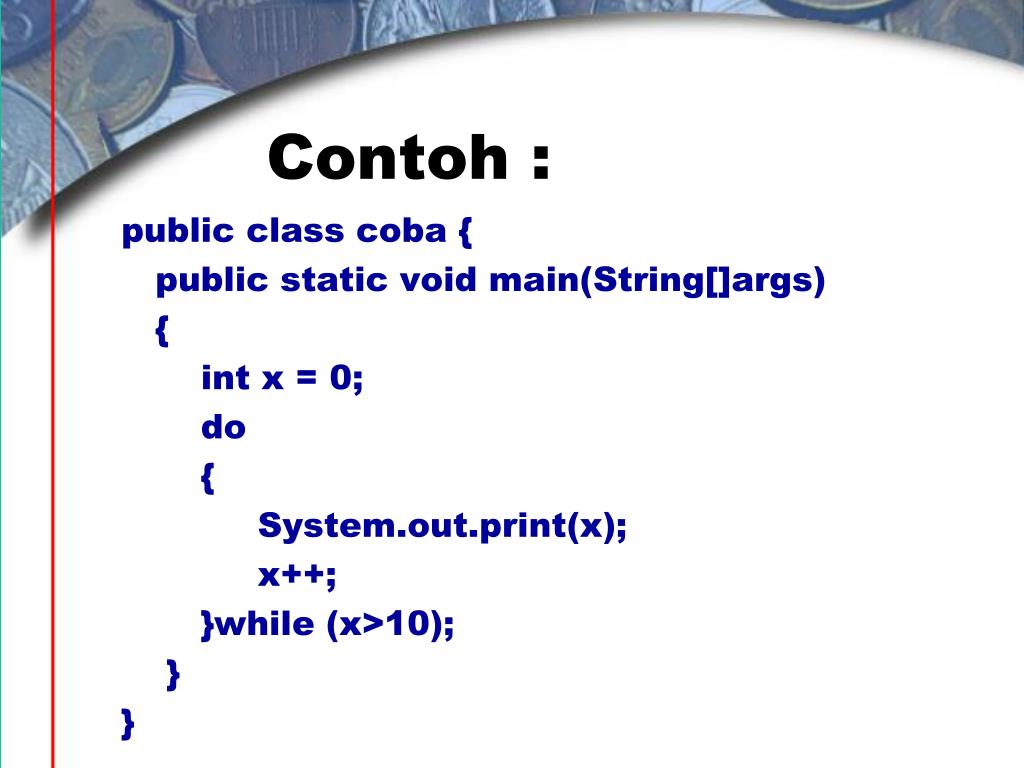 Contoh :

public class coba {
public static void main(String[]args)
{
int x = 0;
do
{
System.out.print(x);
x++;
}while (x>10);
}
}